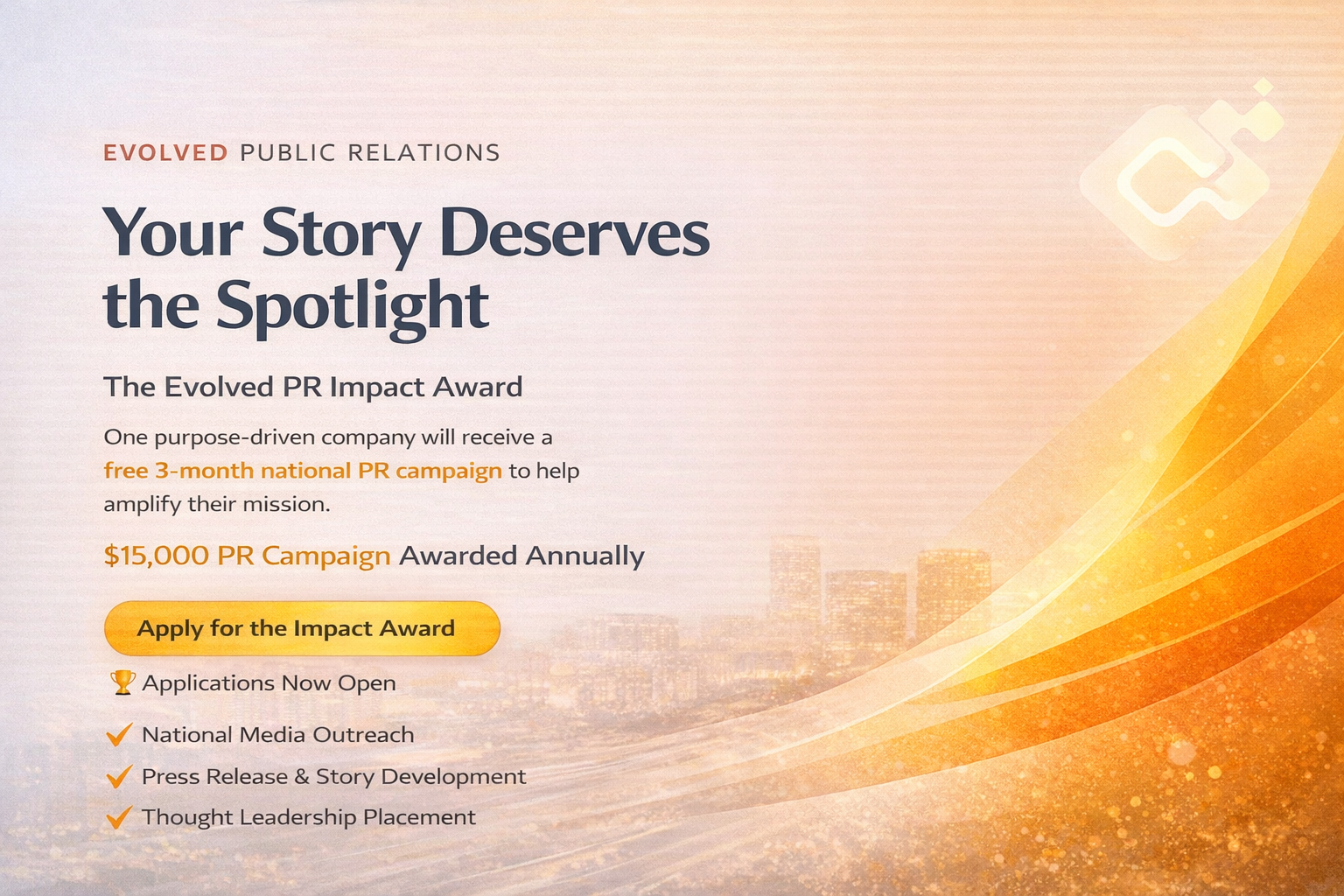 EVOLVED PUBLIC RELATIONS

Your Story Deserves the Spotlight

The Evolved PR Impact Award

One purpose-driven company will receive a free 3-month national PR campaign to help amplify their mission.

$15,000 PR Campaign Awarded Annually

Apply for the Impact Award

Applications Now Open

National Media Outreach

Press Release & Story Development

Thought Leadership Placement